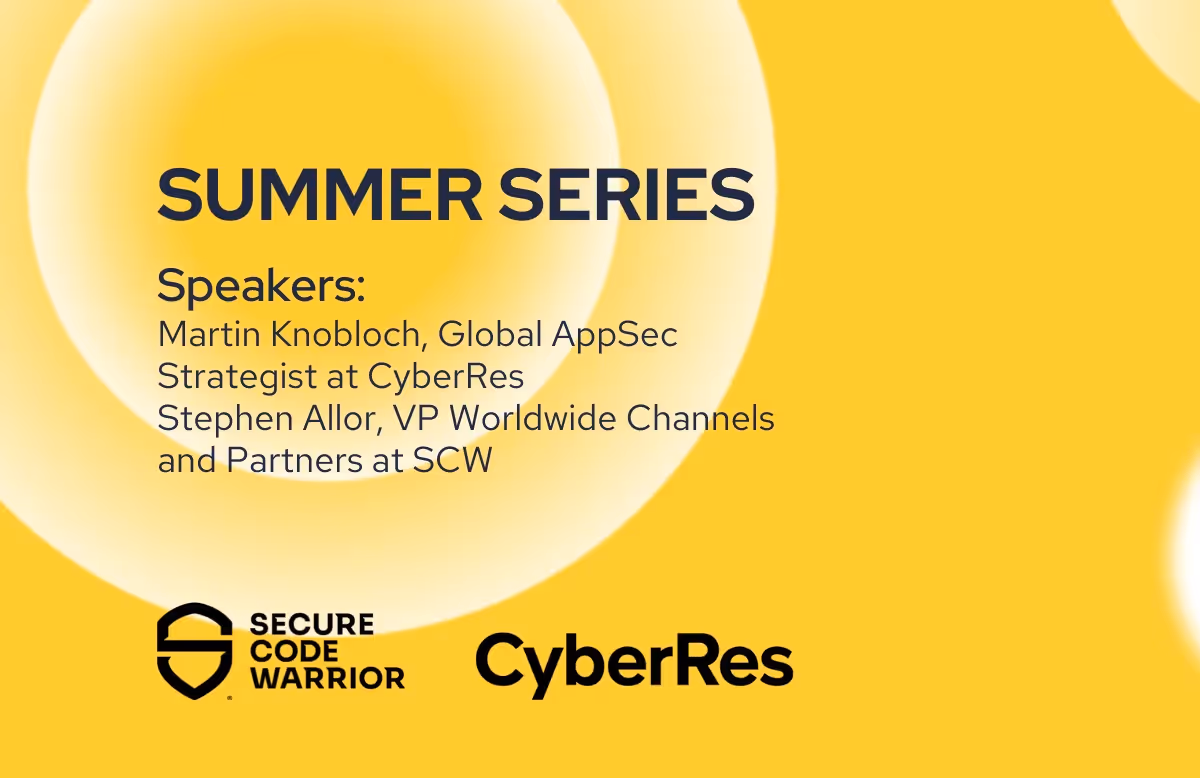 SUMMER SERIES

Speakers:
Martin Knobloch, Global AppSec Strategist at CyberRes
Stephen Allor, VP Worldwide Channels and Partners at SCW

SECURE CODE WARRIOR

CyberRes